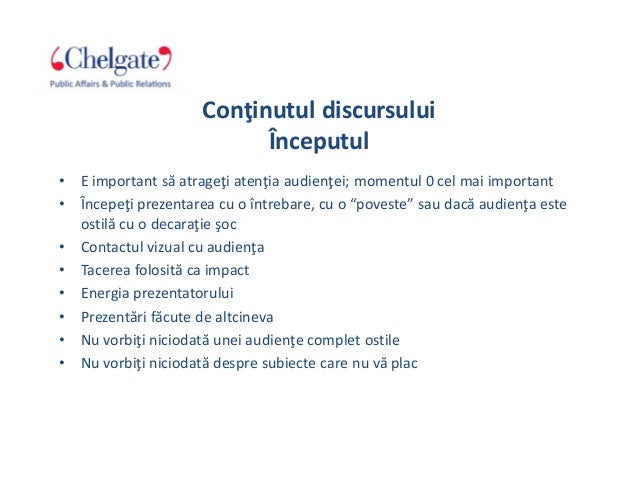 Chelgate
Public Affairs & Public Relations

Conţinutul discursului
Începutul

• E important să atrageţi atenţia audienţei; momentul 0 cel mai important
• Începeţi prezentarea cu o întrebare, cu o “poveste” sau dacă audienţa este ostilă cu o decaraţie şoc
• Contactul vizual cu audienţa
• Tacerea folosită ca impact
• Energia prezentatorului
• Prezentări făcute de altcineva
• Nu vorbiţi niciodată unei audienţe complet ostile
• Nu vorbiţi niciodată despre subiecte care nu vă plac